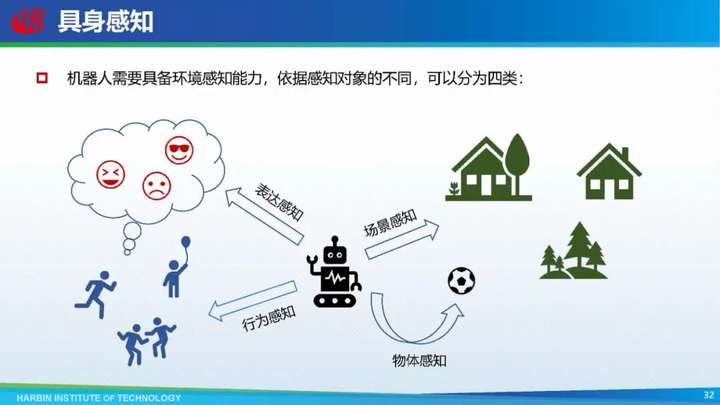 具身感知

机器人需要具备环境感知能力，依据感知对象的不同，可以分为四类：

表达感知

场景感知

行为感知

物体感知

HARBIN INSTITUTE OF TECHNOLOGY

32